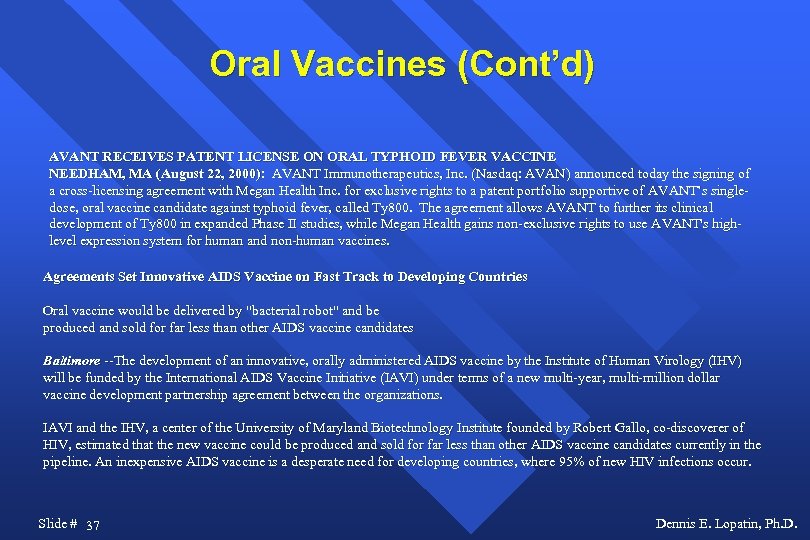 Oral Vaccines (Cont'd)

AVANT RECEIVES PATENT LICENSE ON ORAL TYPHOID FEVER VACCINE
NEEDHAM, MA (August 22, 2000): AVANT Immunotherapeutics, Inc. (Nasdaq: AVAN) announced today the signing of a cross-licensing agreement with Megan Health Inc. for exclusive rights to a patent portfolio supportive of AVANT's single-dose, oral vaccine candidate against typhoid fever, called Ty800. The agreement allows AVANT to further its clinical development of Ty800 in expanded Phase II studies, while Megan Health gains non-exclusive rights to use AVANT's high-level expression system for human and non-human vaccines.

Agreements Set Innovative AIDS Vaccine on Fast Track to Developing Countries

Oral vaccine would be delivered by "bacterial robot" and be
produced and sold for far less than other AIDS vaccine candidates

Baltimore --The development of an innovative, orally administered AIDS vaccine by the Institute of Human Virology (IHV) will be funded by the International AIDS Vaccine Initiative (IAVI) under terms of a new multi-year, multi-million dollar vaccine development partnership agreement between the organizations.

IAVI and the IHV, a center of the University of Maryland Biotechnology Institute founded by Robert Gallo, co-discoverer of HIV, estimated that the new vaccine could be produced and sold for far less than other AIDS vaccine candidates currently in the pipeline. An inexpensive AIDS vaccine is a desperate need for developing countries, where 95% of new HIV infections occur.

Slide # 37

Dennis E. Lopatin, Ph.D.